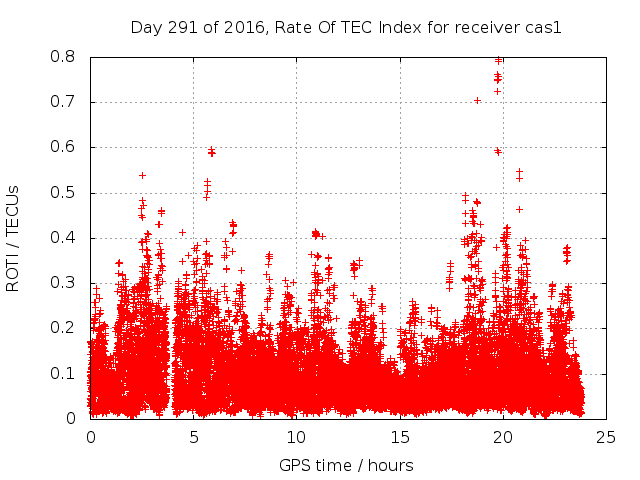 Day 291 of 2016, Rate Of TEC Index for receiver cas1

ROTI / TECUs

0.8
0.7
0.6
0.5
0.4
0.3
0.2
0.1
0

0
5
10
15
20
25

GPS time / hours